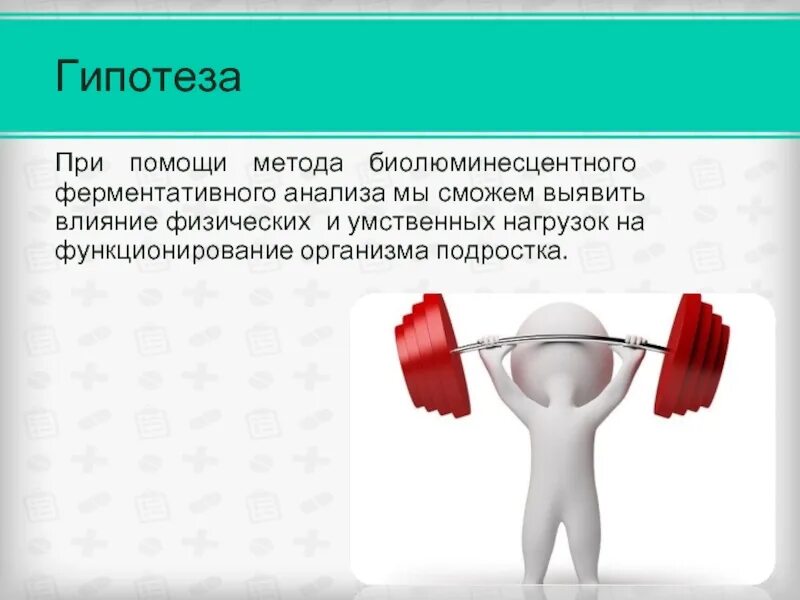 Гипотеза

При помощи метода биолюминесцентного ферментативного анализа мы сможем выявить влияние физических и умственных нагрузок на функционирование организма подростка.